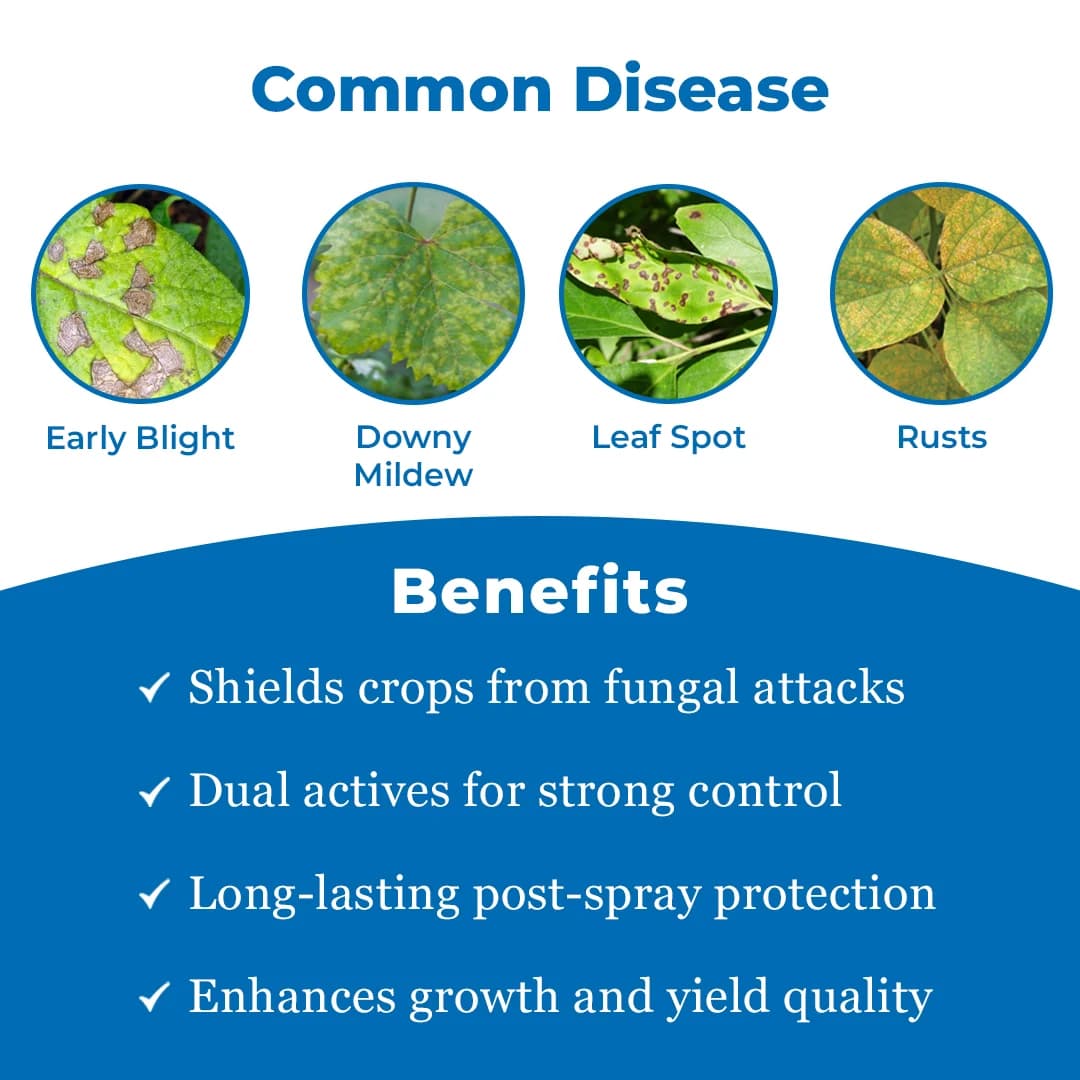 Common Disease

Early Blight

Downy Mildew

Leaf Spot

Rusts

Benefits

✓ Shields crops from fungal attacks

✓ Dual actives for strong control

✓ Long-lasting post-spray protection

✓ Enhances growth and yield quality